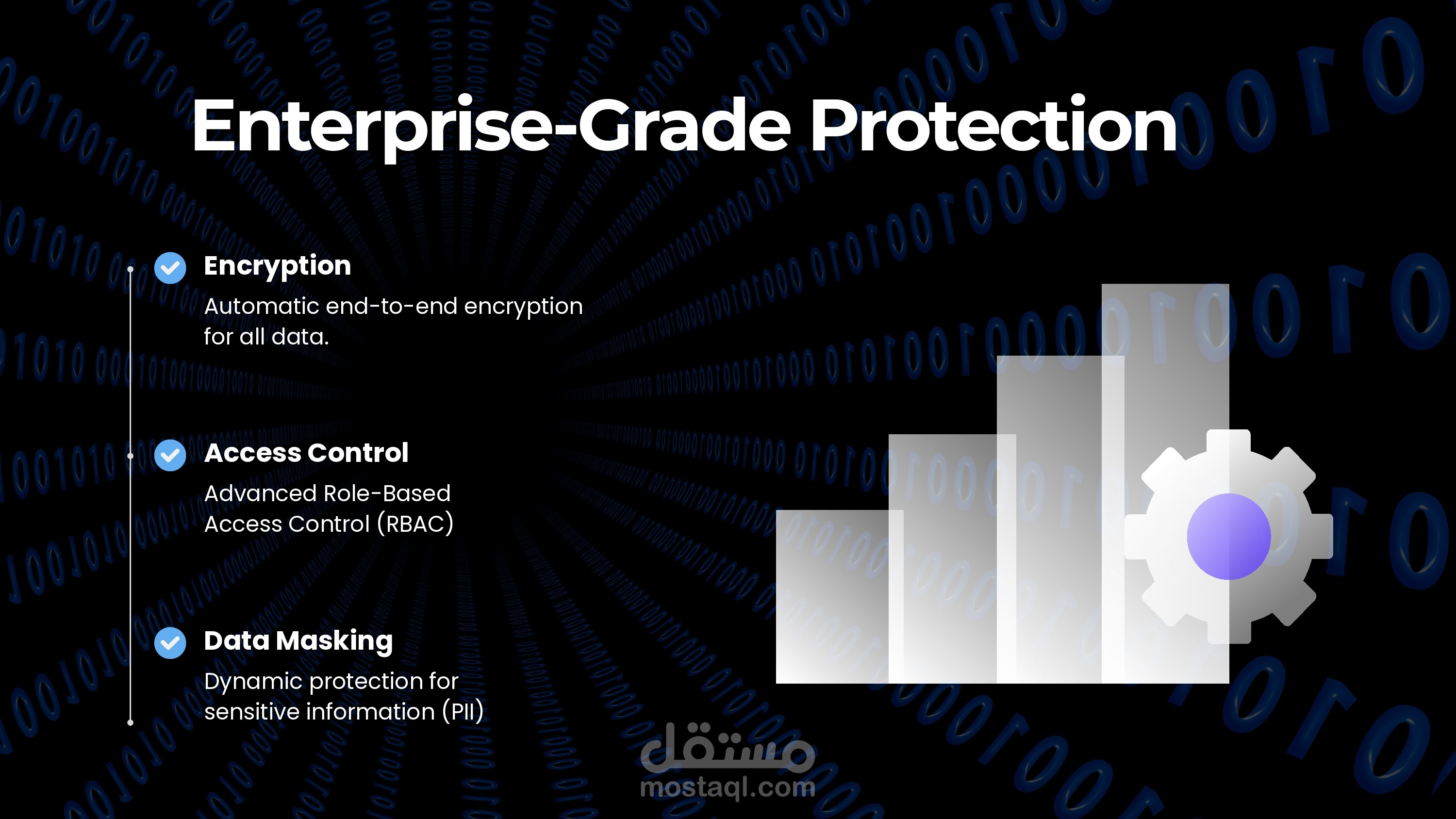 Enterprise-Grade Protection

Encryption
Automatic end-to-end encryption for all data.

Access Control
Advanced Role-Based Access Control (RBAC)

Data Masking
Dynamic protection for sensitive information (PII)

مستقل
mostaql.com